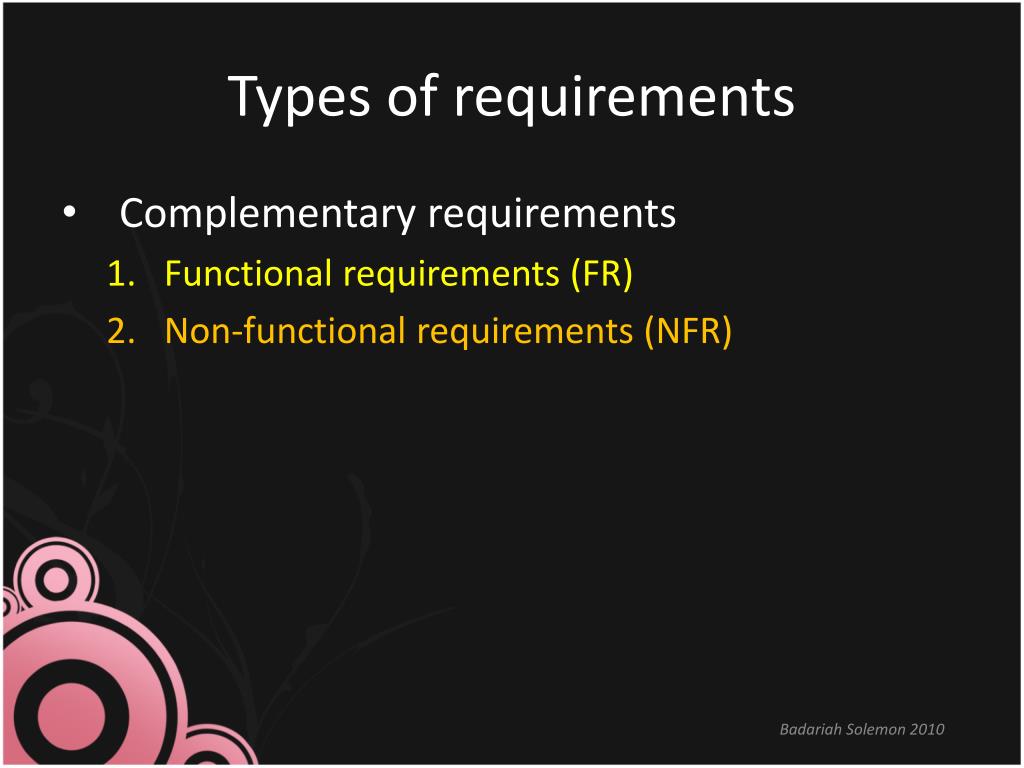 Types of requirements

• Complementary requirements
1. Functional requirements (FR)
2. Non-functional requirements (NFR)

Badariah Solemon 2010